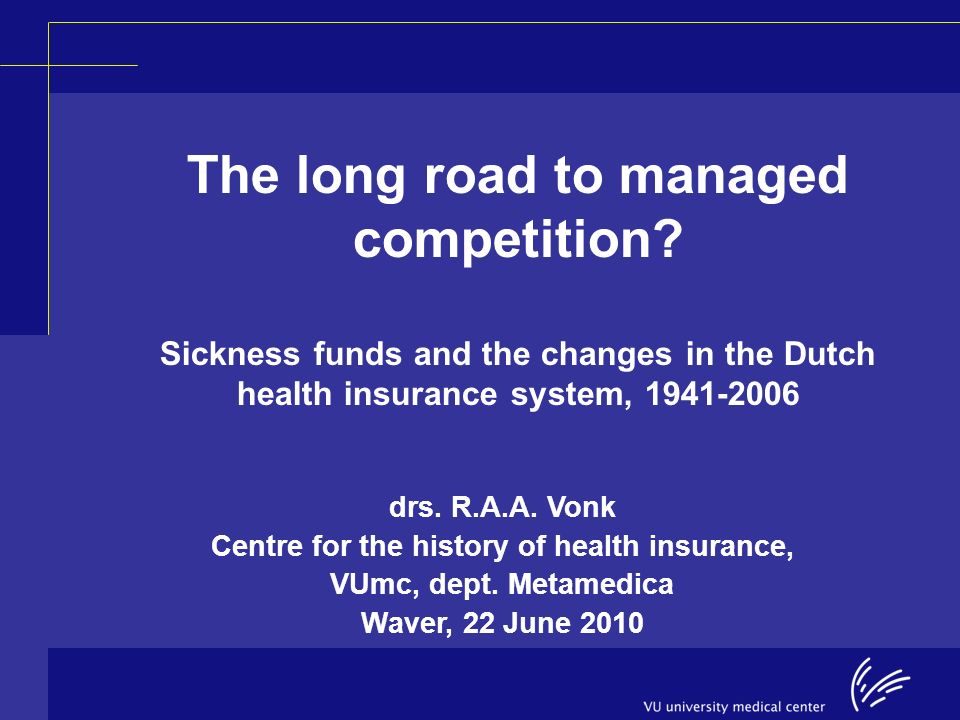 The long road to managed competition?

Sickness funds and the changes in the Dutch health insurance system, 1941-2006

drs. R.A.A. Vonk
Centre for the history of health insurance,
VUmc, dept. Metamedica
Waver, 22 June 2010

VU university medical center